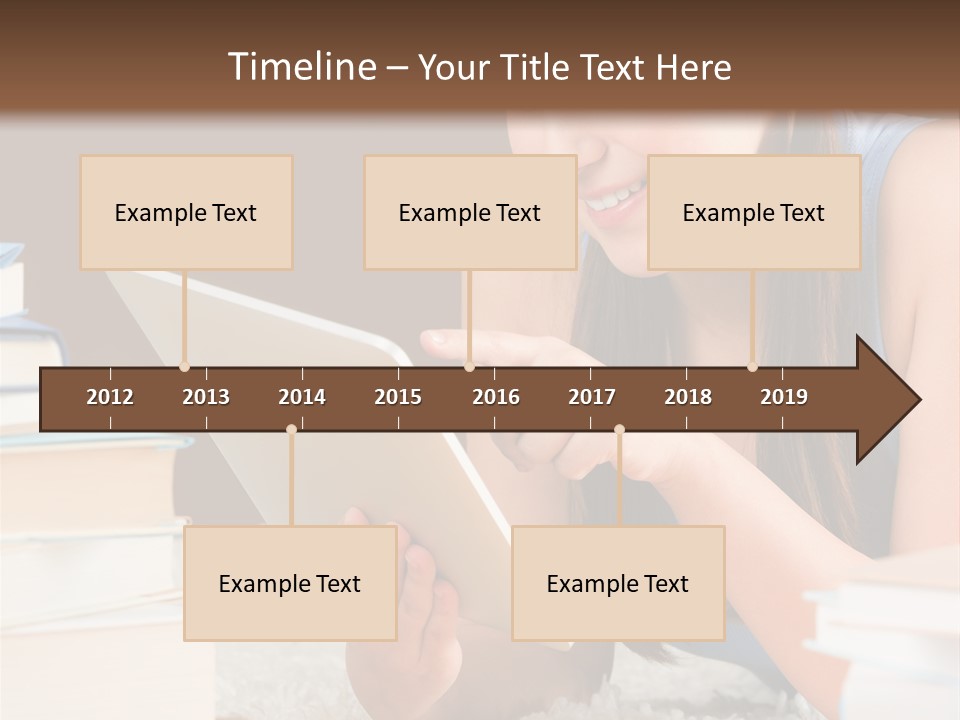 Timeline – Your Title Text Here

Example Text

Example Text

Example Text

2012 2013 2014 2015 2016 2017 2018 2019

Example Text

Example Text